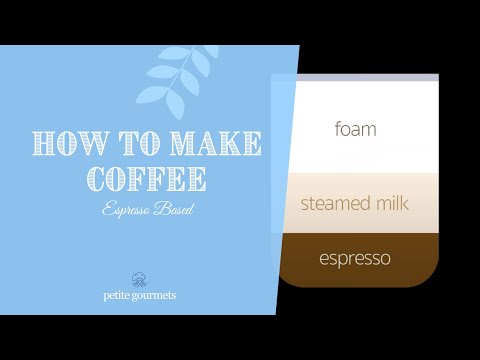 HOW TO MAKE COFFEE

Espresso Based

petite gourmets

foam

steamed milk

espresso